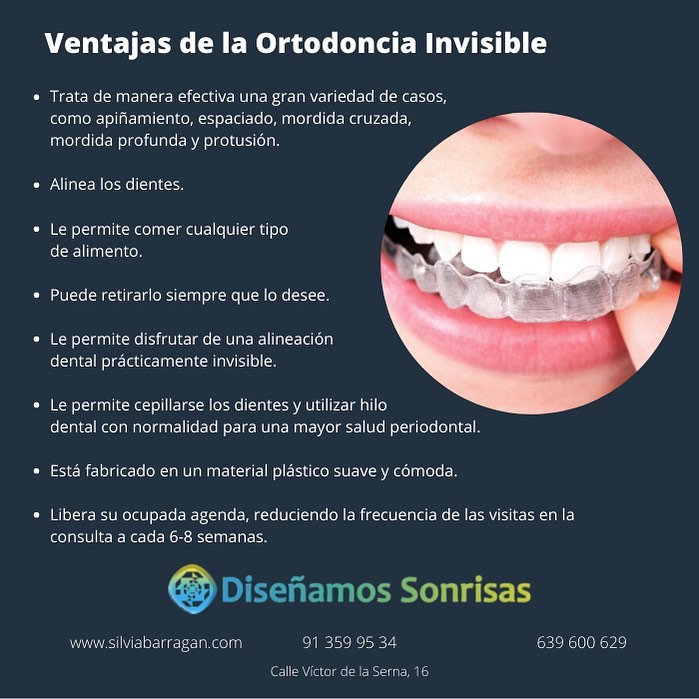 Ventajas de la Ortodoncia Invisible

• Trata de manera efectiva una gran variedad de casos, como apiñamiento, espaciado, mordida cruzada, mordida profunda y protusión.

• Alinea los dientes.

• Le permite comer cualquier tipo de alimento.

• Puede retirarlo siempre que lo desee.

• Le permite disfrutar de una alineación dental prácticamente invisible.

• Le permite cepillarse los dientes y utilizar hilo dental con normalidad para una mayor salud periodontal.

• Está fabricado en un material plástico suave y cómoda.

• Libera su ocupada agenda, reduciendo la frecuencia de las visitas en la consulta a cada 6-8 semanas.

Diseñamos Sonrisas

www.silviabarragan.com 91 359 95 34 639 600 629

Calle Víctor de la Serna, 16